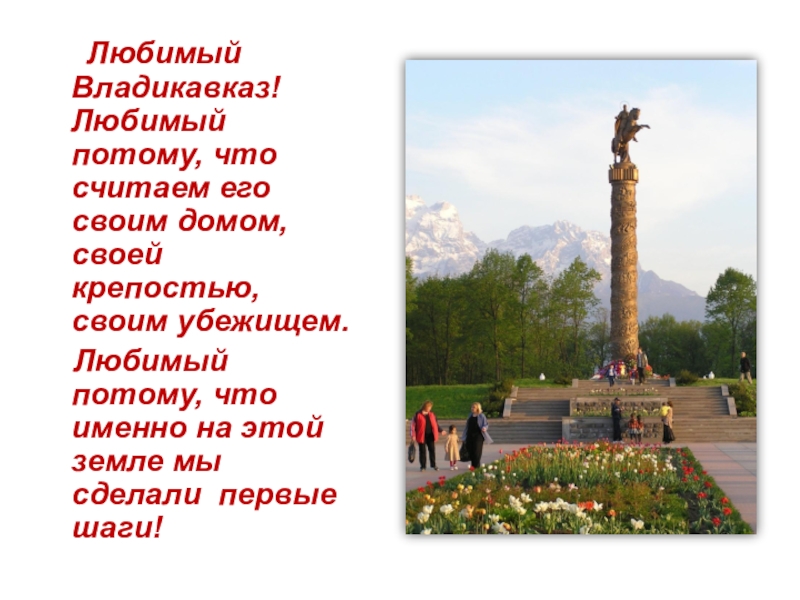 Любимый Владикавказ! Любимый потому, что считаем его своим домом, своей крепостью, своим убежищем.

Любимый потому, что именно на этой земле мы сделали первые шаги!